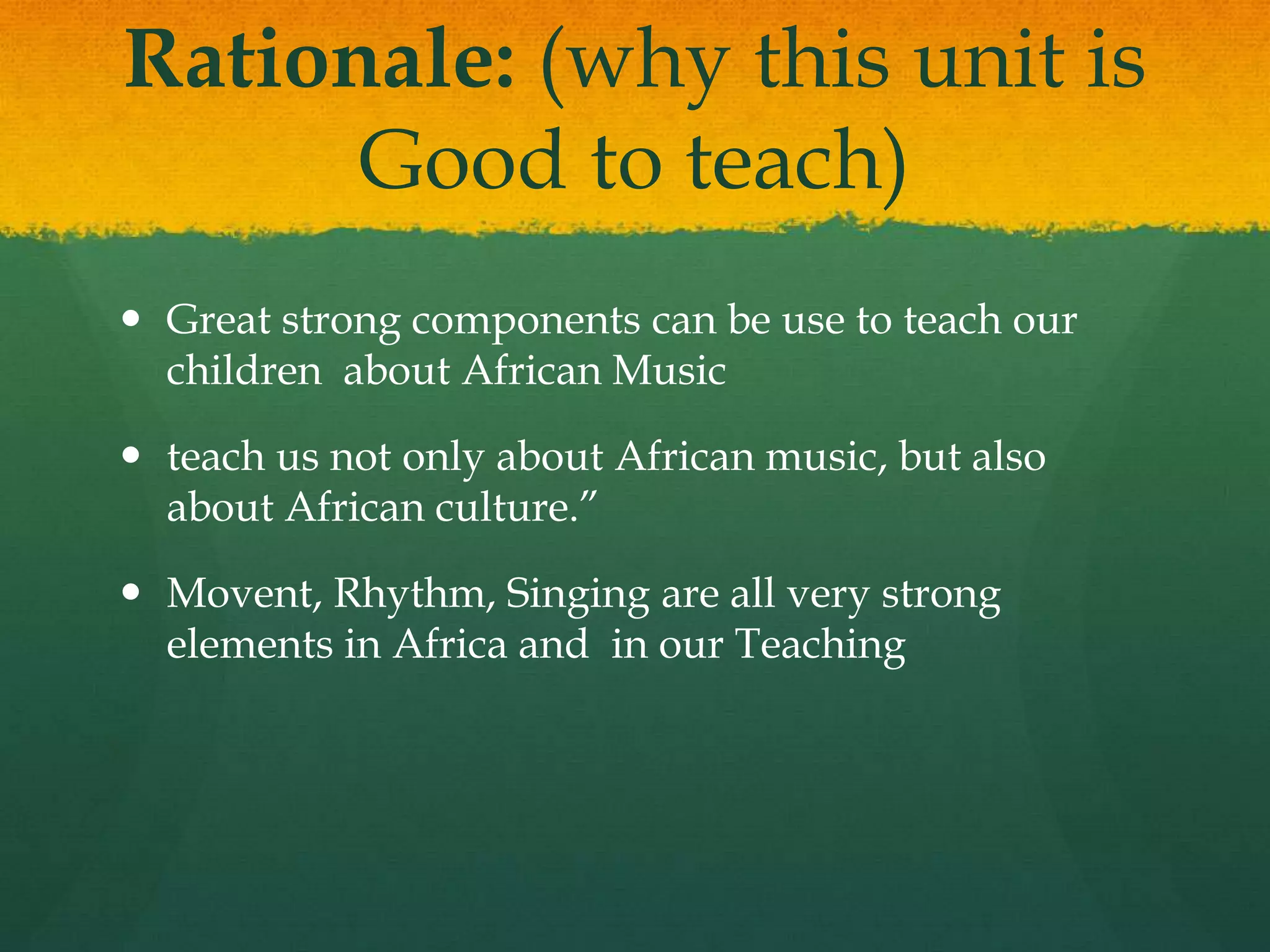 Rationale: (why this unit is Good to teach)

• Great strong components can be use to teach our children about African Music

• teach us not only about African music, but also about African culture.”

• Movent, Rhythm, Singing are all very strong elements in Africa and in our Teaching